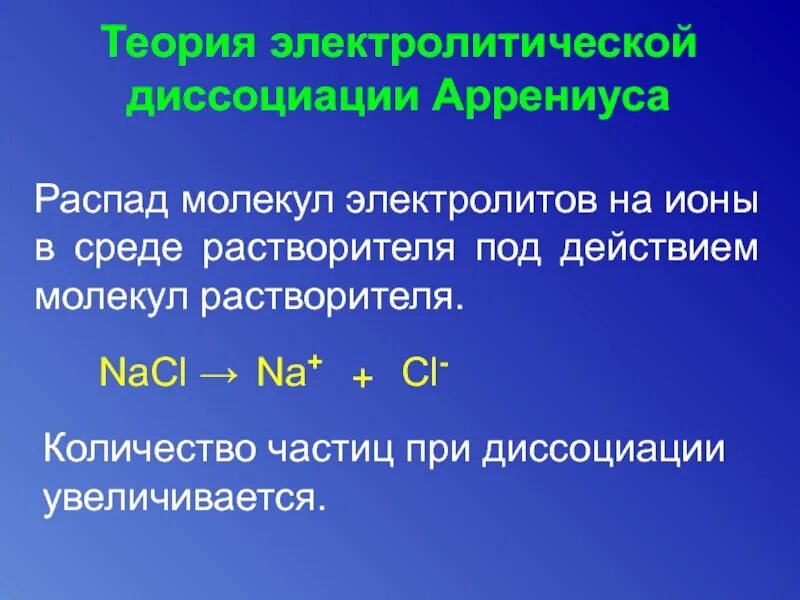 Теория электролитической диссоциации Аррениуса

Распад молекул электролитов на ионы в среде растворителя под действием молекул растворителя.

$NaCl \rightarrow Na^{+} + Cl^{-}$

Количество частиц при диссоциации увеличивается.